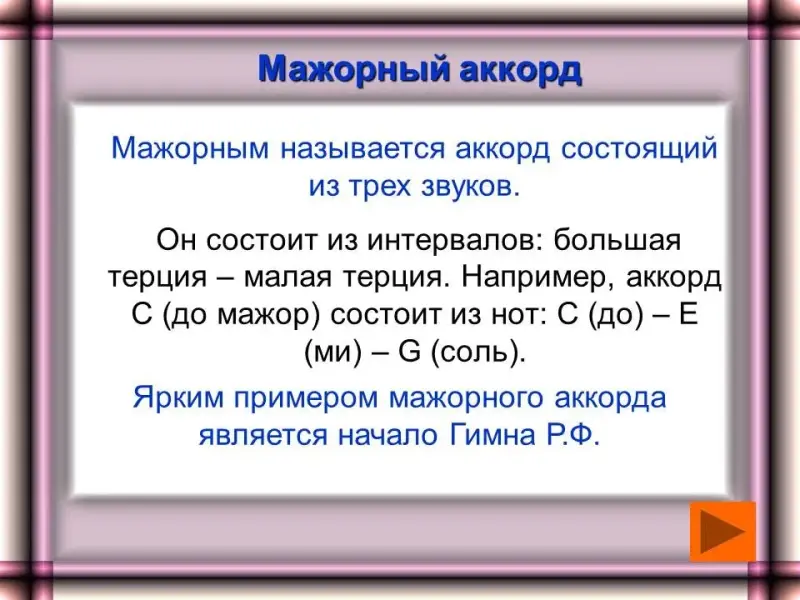 Мажорный аккорд

Мажорным называется аккорд состоящий из трех звуков.

Он состоит из интервалов: большая терция – малая терция. Например, аккорд С (до мажор) состоит из нот: С (до) – Е (ми) – G (соль).

Ярким примером мажорного аккорда является начало Гимна Р.Ф.